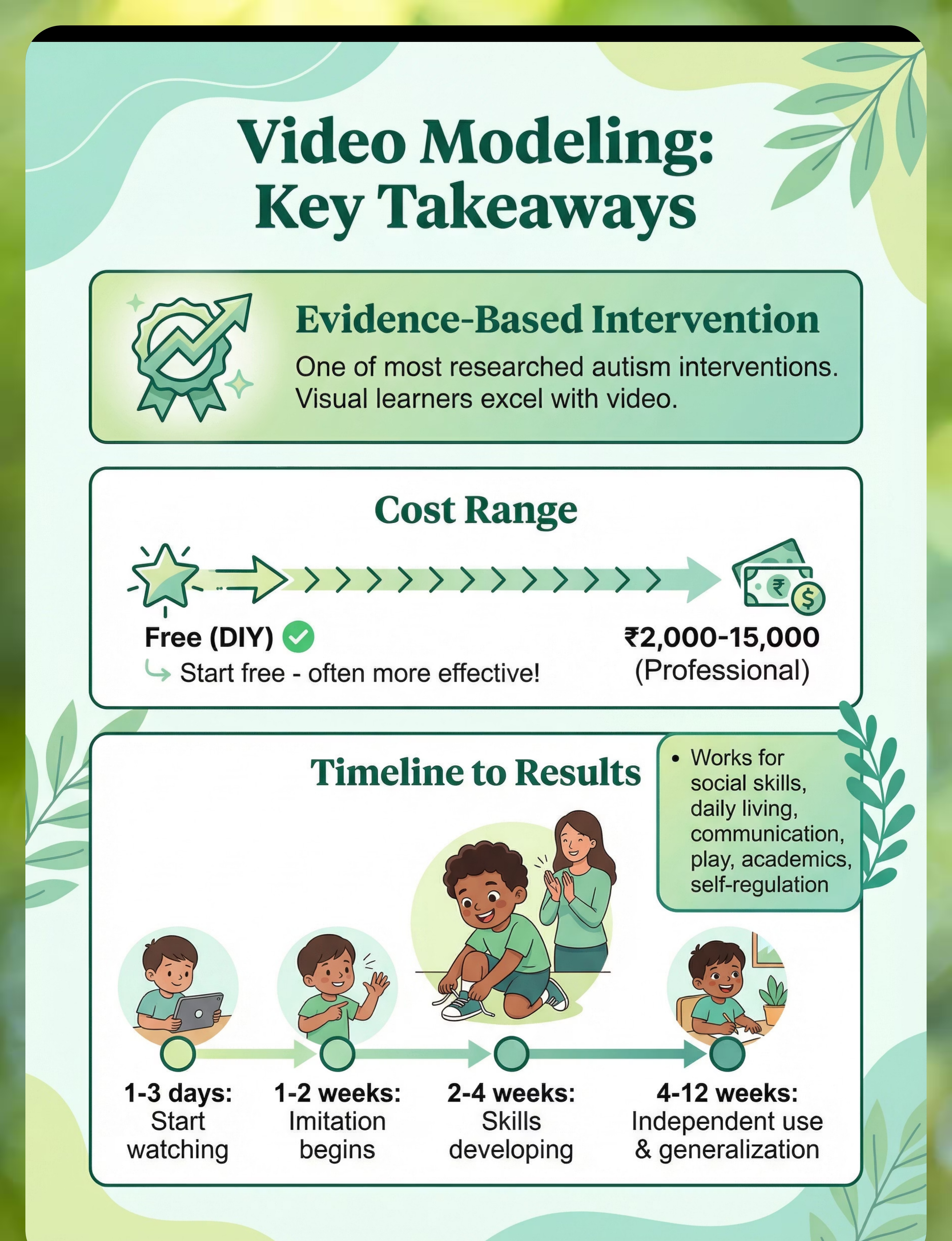 Video Modeling: Key Takeaways

Evidence-Based Intervention

One of most researched autism interventions. Visual learners excel with video.

Cost Range

Free (DIY)
Start free - often more effective!

₹2,000-15,000 (Professional)

Timeline to Results

• Works for social skills, daily living, communication, play, academics, self-regulation

1-3 days: Start watching

1-2 weeks: Imitation begins

2-4 weeks: Skills developing

4-12 weeks: Independent use & generalization